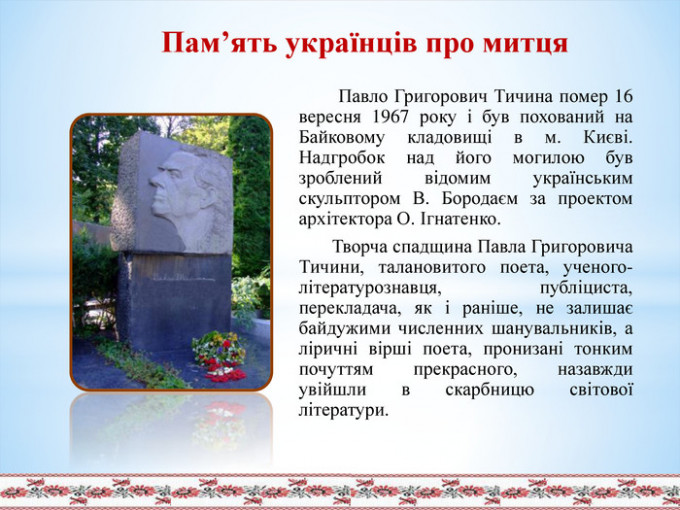 Пам’ять українців про митця

Павло Григорович Тичина помер 16 вересня 1967 року і був похований на Байковому кладовищі в м. Києві. Надгробок над його могилою був зроблений відомим українським скульптором В. Бородаєм за проектом архітектора О. Ігнатенко.

Творча спадщина Павла Григоровича Тичини, талановитого поета, ученого-літературознавця, публіциста, перекладача, як і раніше, не залишає байдужими численних шанувальників, а ліричні вірші поета, пронизані тонким почуттям прекрасного, назавжди увійшли в скарбницю світової літератури.